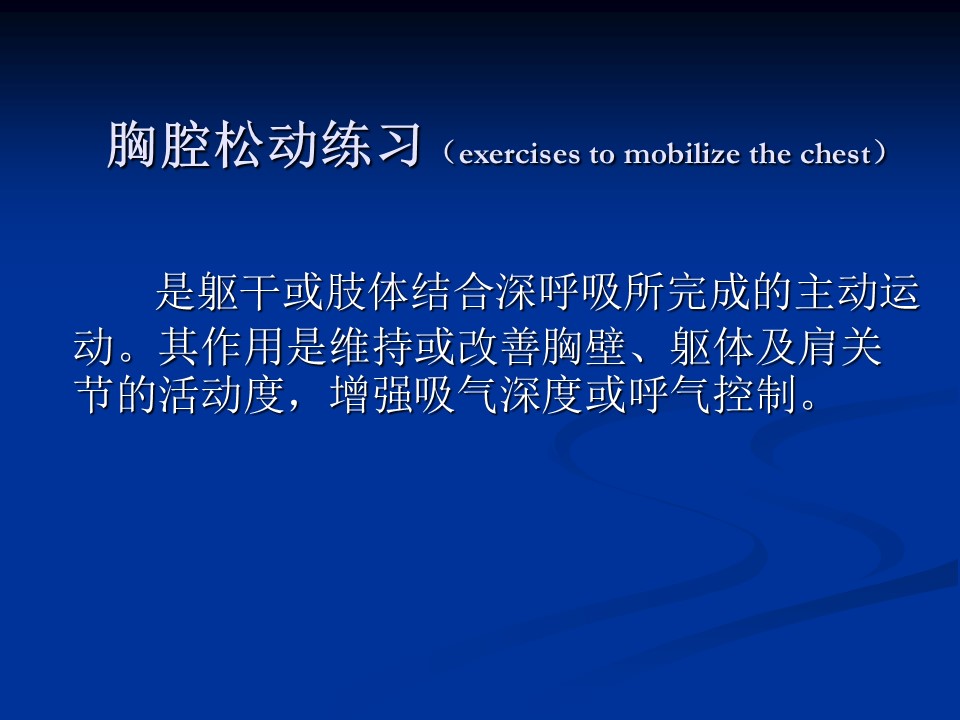 胸腔松动练习（exercises to mobilize the chest）

是躯干或肢体结合深呼吸所完成的主动运动。其作用是维持或改善胸壁、躯体及肩关节的活动度，增强吸气深度或呼气控制。